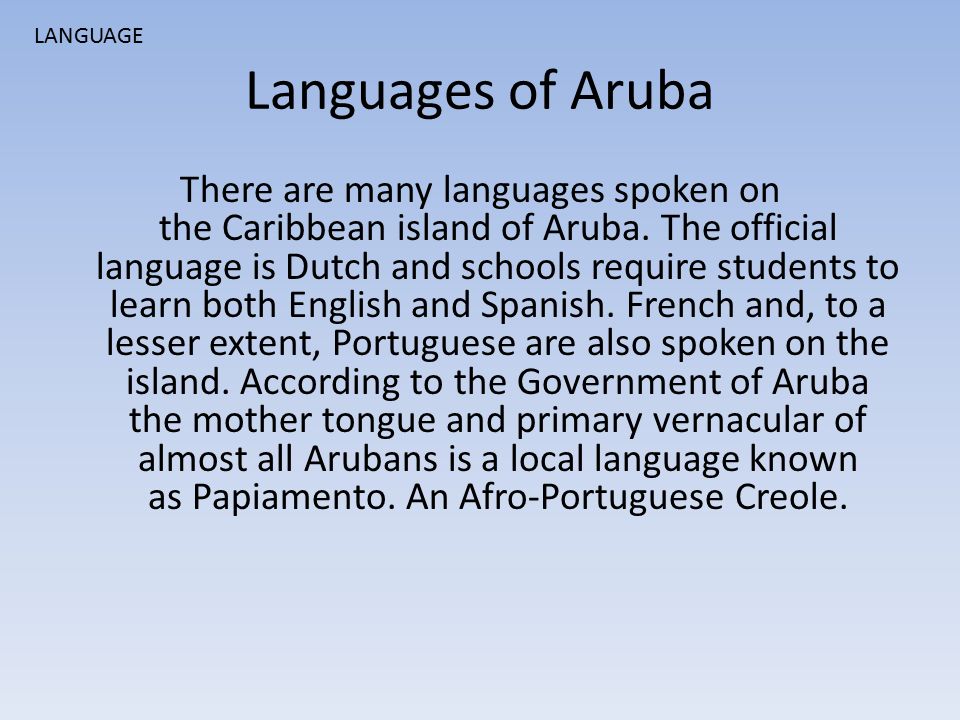 LANGUAGE

Languages of Aruba

There are many languages spoken on the Caribbean island of Aruba. The official language is Dutch and schools require students to learn both English and Spanish. French and, to a lesser extent, Portuguese are also spoken on the island. According to the Government of Aruba the mother tongue and primary vernacular of almost all Arubans is a local language known as Papiamento. An Afro-Portuguese Creole.